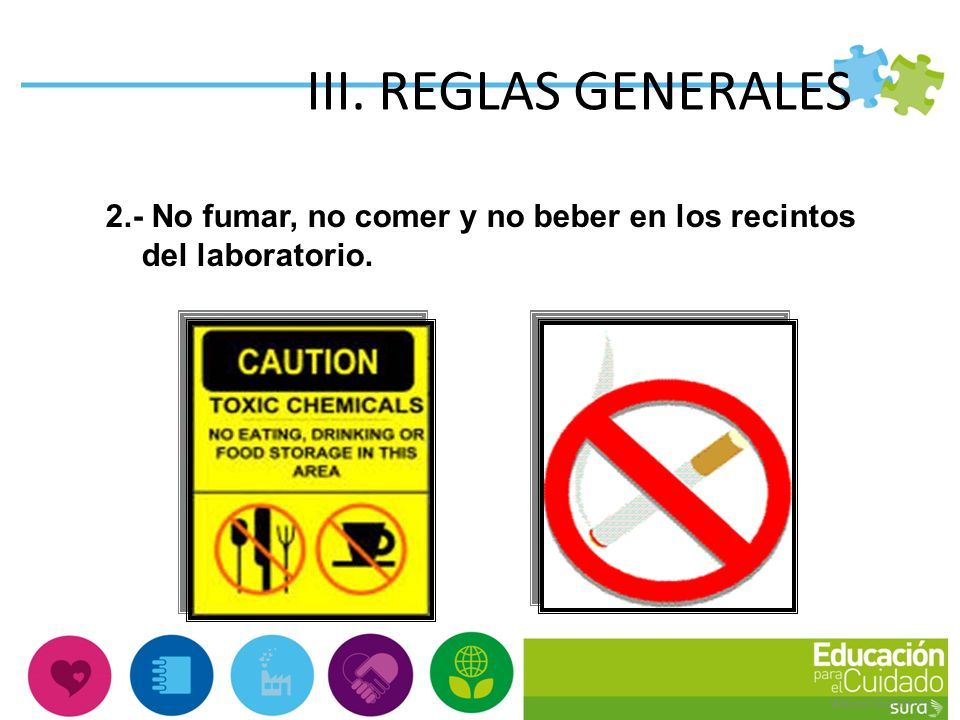 III. REGLAS GENERALES

2.- No fumar, no comer y no beber en los recintos del laboratorio.

CAUTION
TOXIC CHEMICALS
NO EATING, DRINKING OR FOOD STORAGE IN THIS AREA

Educación para el Cuidado
sura